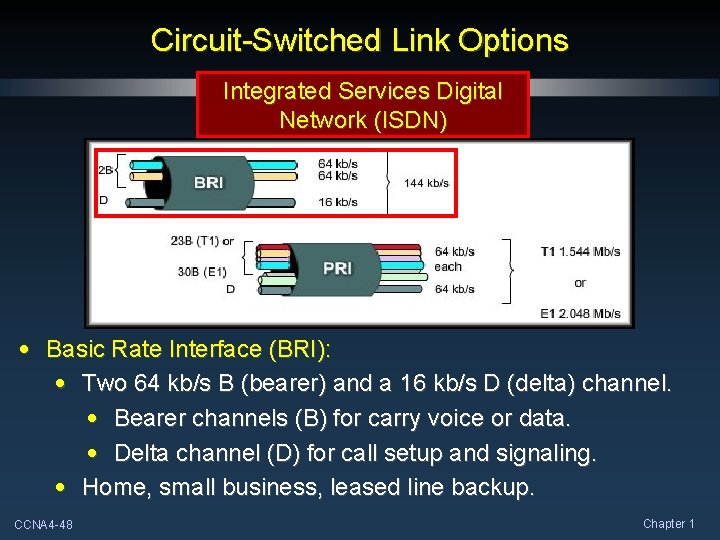 Circuit-Switched Link Options

Integrated Services Digital Network (ISDN)

2B

D

BRI

64 kb/s
64 kb/s

16 kb/s

144 kb/s

23B (T1) or

30B (E1)

D

PRI

64 kb/s
each

64 kb/s

T1 1.544 Mb/s

or

E1 2.048 Mb/s

• Basic Rate Interface (BRI):
• Two 64 kb/s B (bearer) and a 16 kb/s D (delta) channel.
• Bearer channels (B) for carry voice or data.
• Delta channel (D) for call setup and signaling.
• Home, small business, leased line backup.

CCNA4-48

Chapter 1